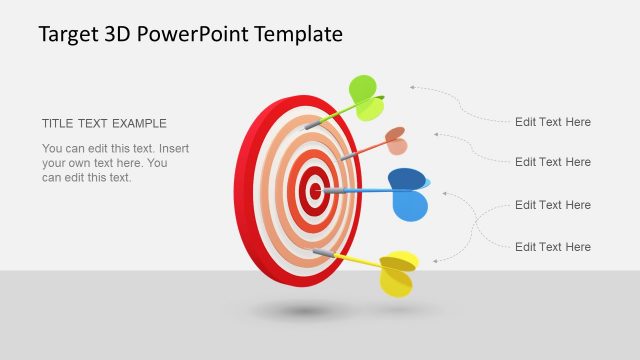 Target 3D PowerPoint Template

TITLE TEXT EXAMPLE

You can edit this text. Insert your own text here. You can edit this text.

Edit Text Here

Edit Text Here

Edit Text Here

Edit Text Here